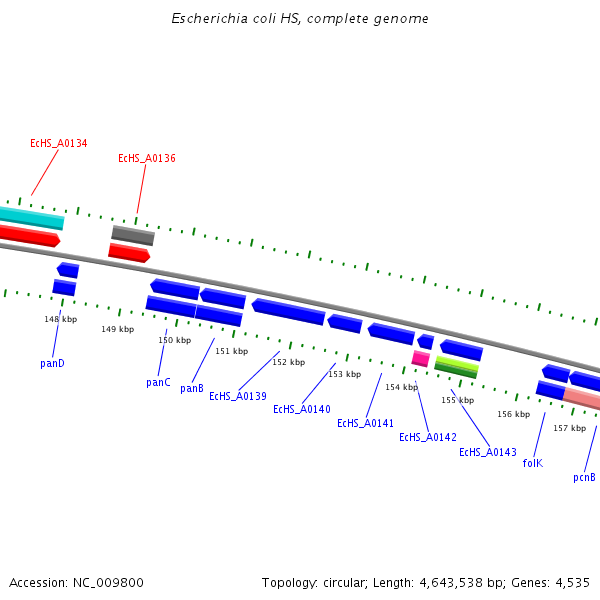 Escherichia coli HS, complete genome

EcHS_A0134

EcHS_A0136

148 kbp

149 kbp

150 kbp

151 kbp

152 kbp

153 kbp

154 kbp

155 kbp

156 kbp

157 kbp

panD

panC

panB

EcHS_A0139

EcHS_A0140

EcHS_A0141

EcHS_A0142

EcHS_A0143

folK

pcnB

Accession: NC_009800

Topology: circular; Length: 4,643,538 bp; Genes: 4,535